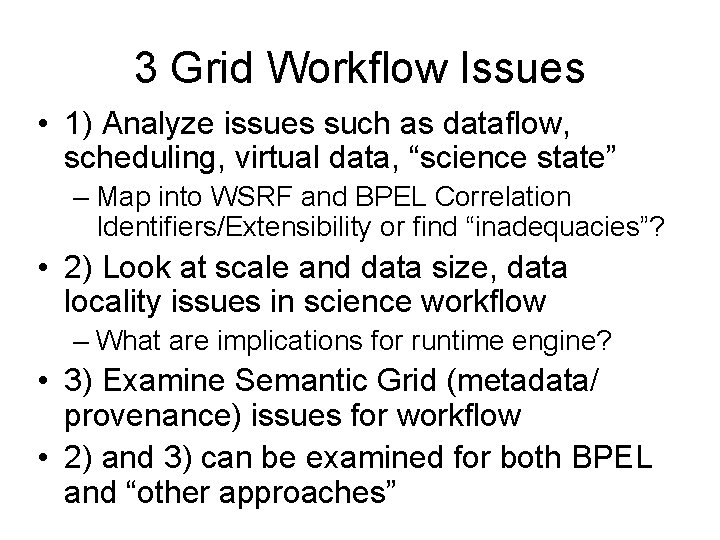 3 Grid Workflow Issues

• 1) Analyze issues such as dataflow, scheduling, virtual data, “science state”
– Map into WSRF and BPEL Correlation Identifiers/Extensibility or find “inadequacies”?

• 2) Look at scale and data size, data locality issues in science workflow
– What are implications for runtime engine?

• 3) Examine Semantic Grid (metadata/ provenance) issues for workflow

• 2) and 3) can be examined for both BPEL and “other approaches”